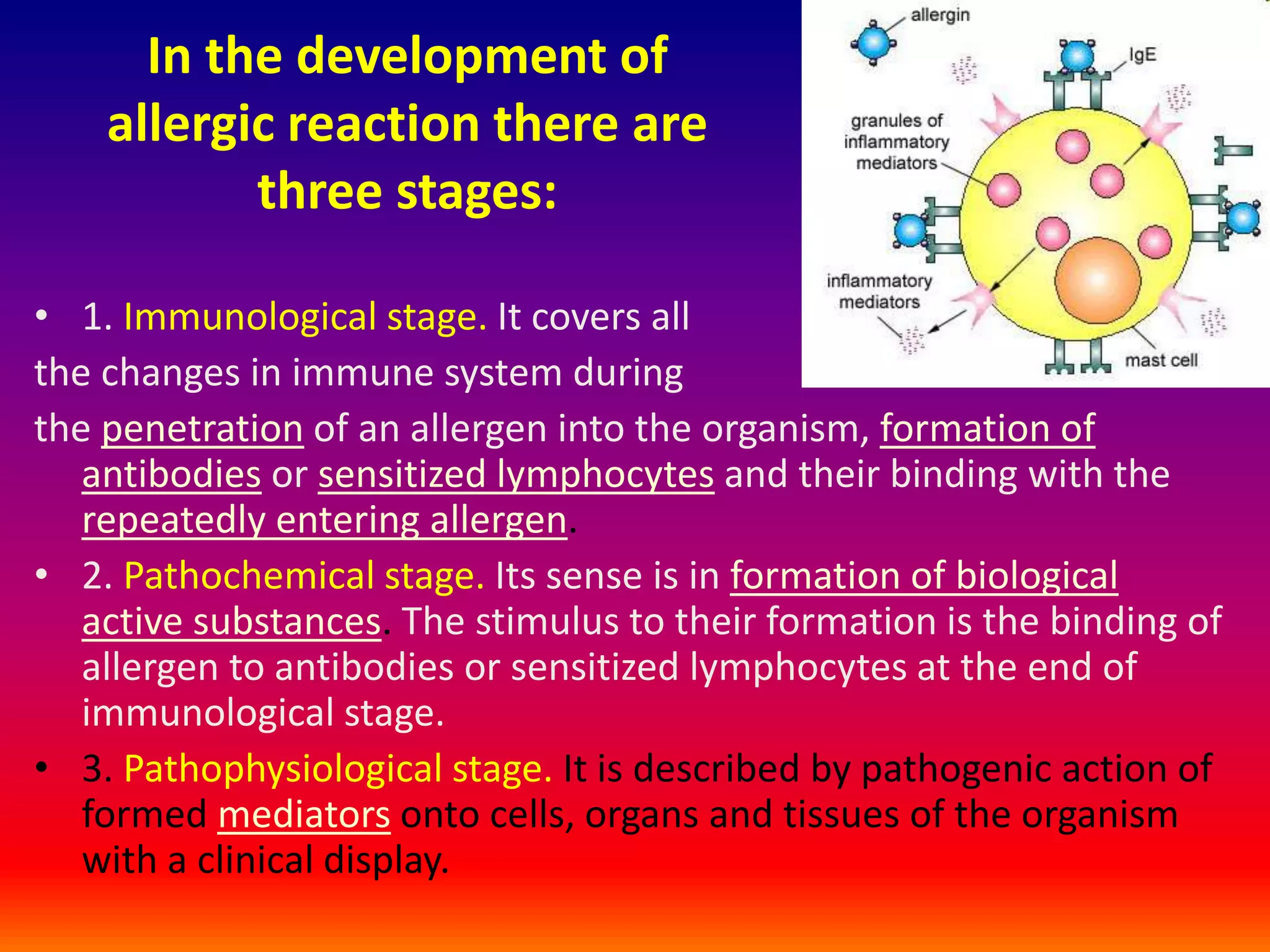 In the development of allergic reaction there are three stages:

allergin
IgE
granules of inflammatory mediators
inflammatory mediators
mast cell

• 1. Immunological stage. It covers all the changes in immune system during the penetration of an allergen into the organism, formation of antibodies or sensitized lymphocytes and their binding with the repeatedly entering allergen.

• 2. Pathochemical stage. Its sense is in formation of biological active substances. The stimulus to their formation is the binding of allergen to antibodies or sensitized lymphocytes at the end of immunological stage.

• 3. Pathophysiological stage. It is described by pathogenic action of formed mediators onto cells, organs and tissues of the organism with a clinical display.